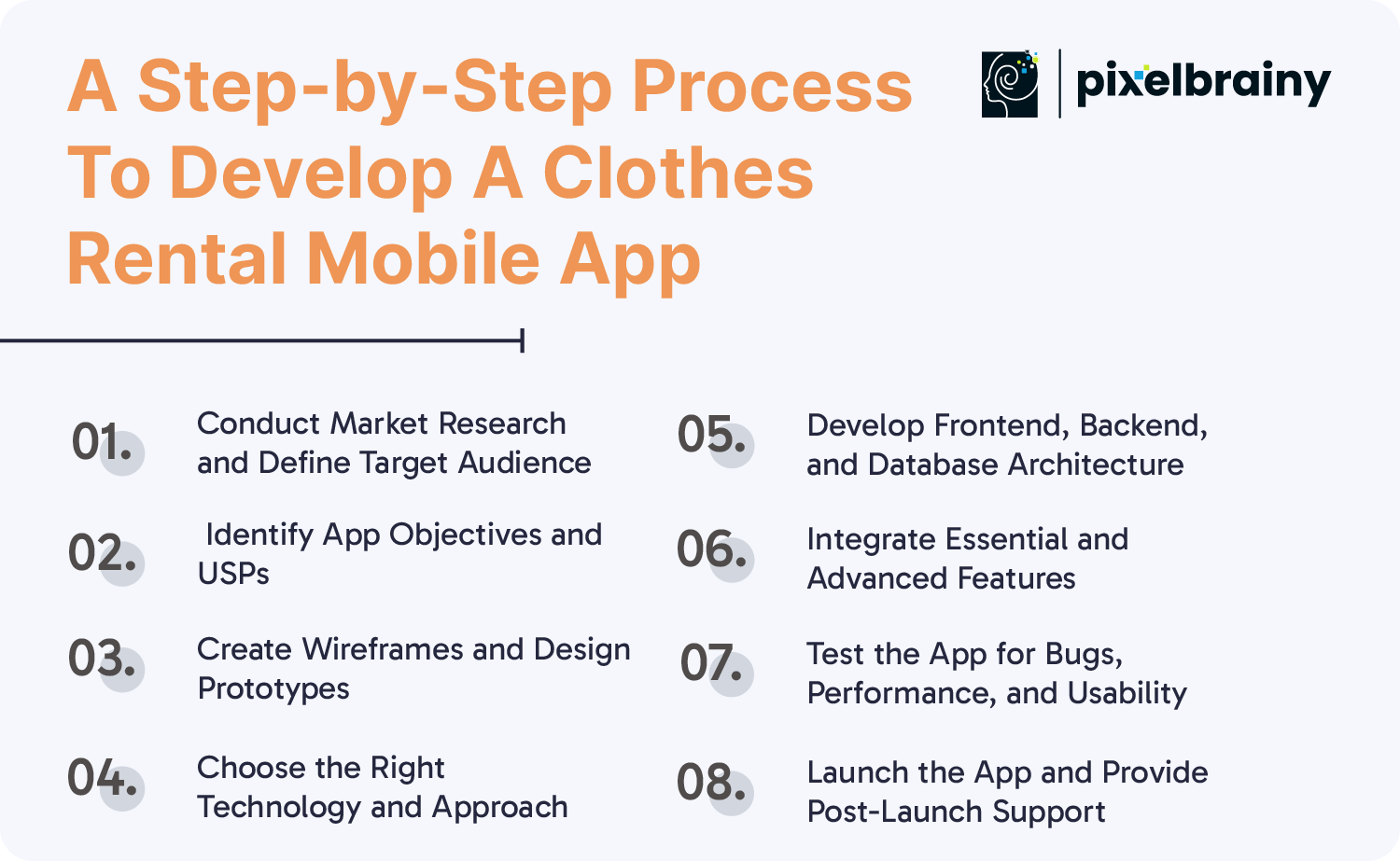 A Step-by-Step Process To Develop A Clothes Rental Mobile App

pixelbrainy

01. Conduct Market Research and Define Target Audience

02. Identify App Objectives and USPs

03. Create Wireframes and Design Prototypes

04. Choose the Right Technology and Approach

05. Develop Frontend, Backend, and Database Architecture

06. Integrate Essential and Advanced Features

07. Test the App for Bugs, Performance, and Usability

08. Launch the App and Provide Post-Launch Support